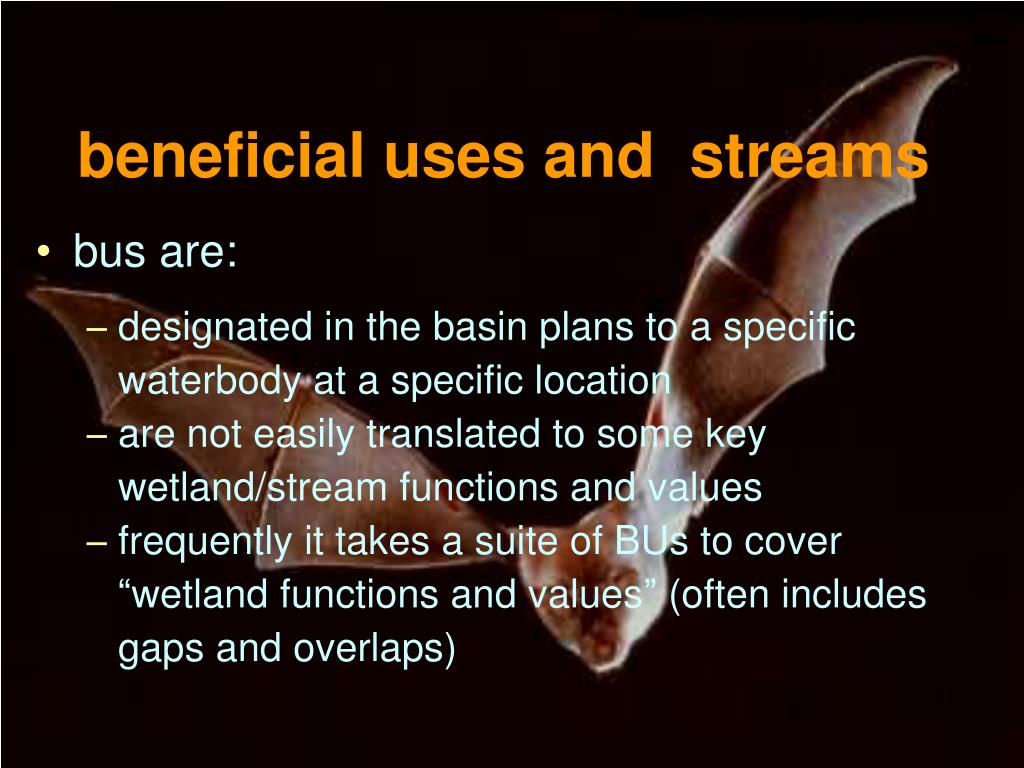 beneficial uses and  streams

• bus are:

– designated in the basin plans to a specific waterbody at a specific location
– are not easily translated to some key wetland/stream functions and values
– frequently it takes a suite of BUs to cover “wetland functions and values” (often includes gaps and overlaps)